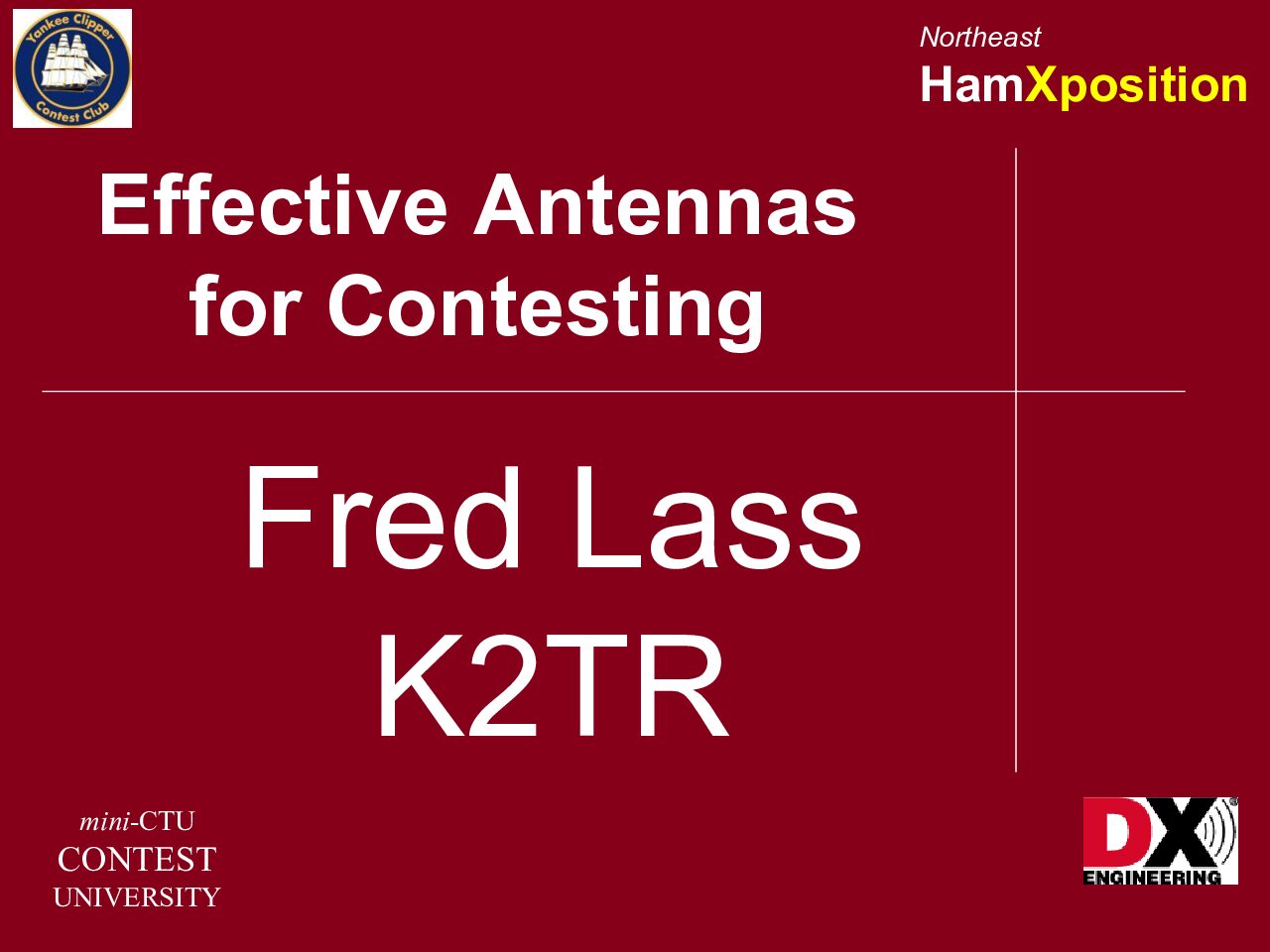 Yankee Clipper Contest Club

Northeast
HamXposition

Effective Antennas for Contesting

Fred Lass
K2TR

mini-CTU
CONTEST
UNIVERSITY

DX ENGINEERING